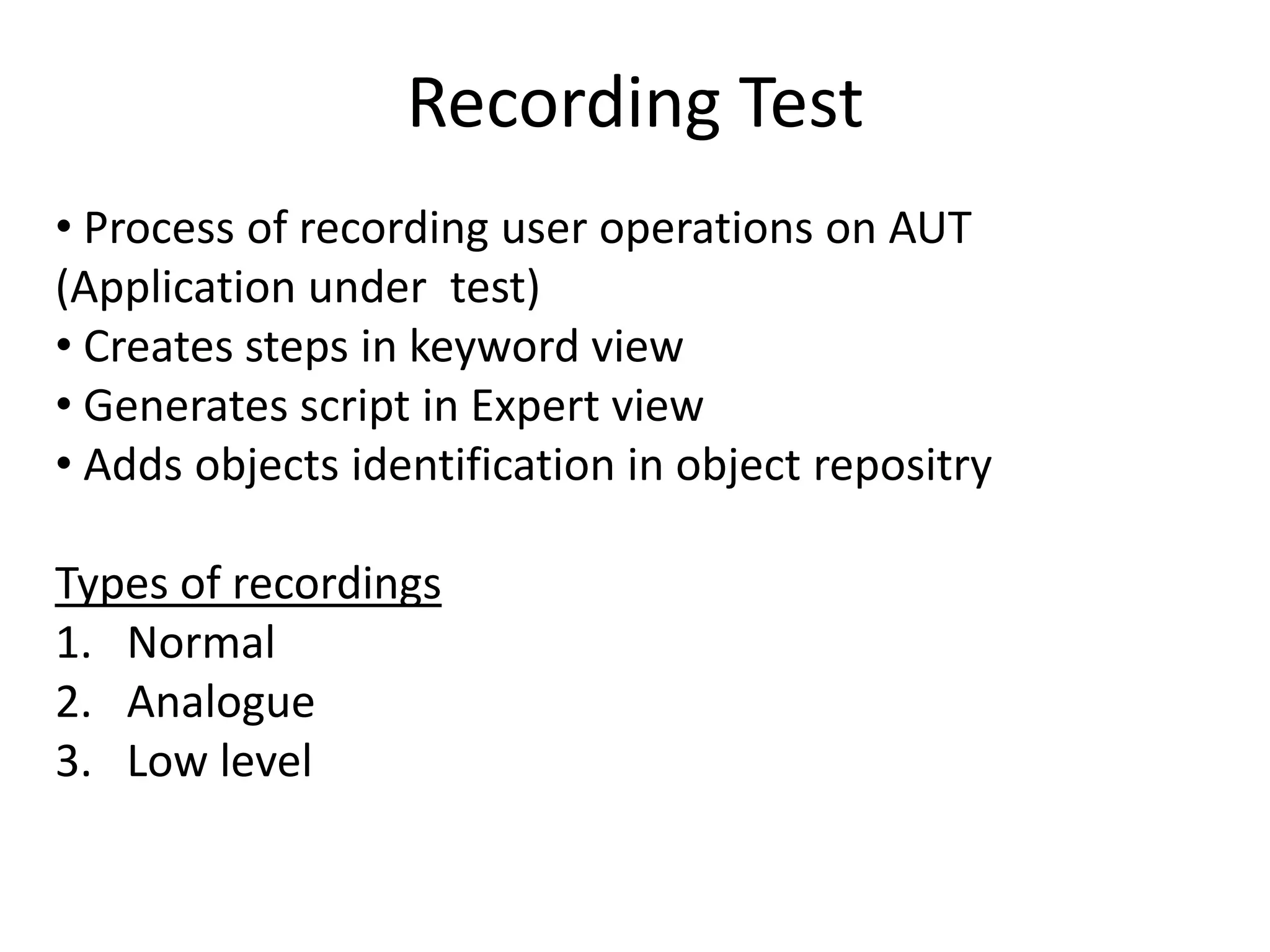 Recording Test

• Process of recording user operations on AUT (Application under test)
• Creates steps in keyword view
• Generates script in Expert view
• Adds objects identification in object repositry

Types of recordings
1. Normal
2. Analogue
3. Low level